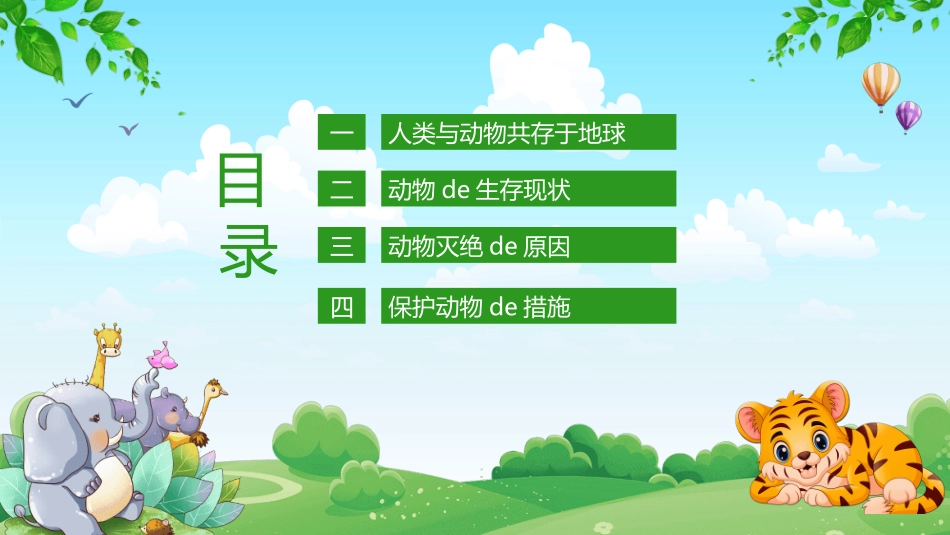 目录

一 人类与动物共存于地球

二 动物 de 生存现状

三 动物灭绝 de 原因

四 保护动物 de 措施